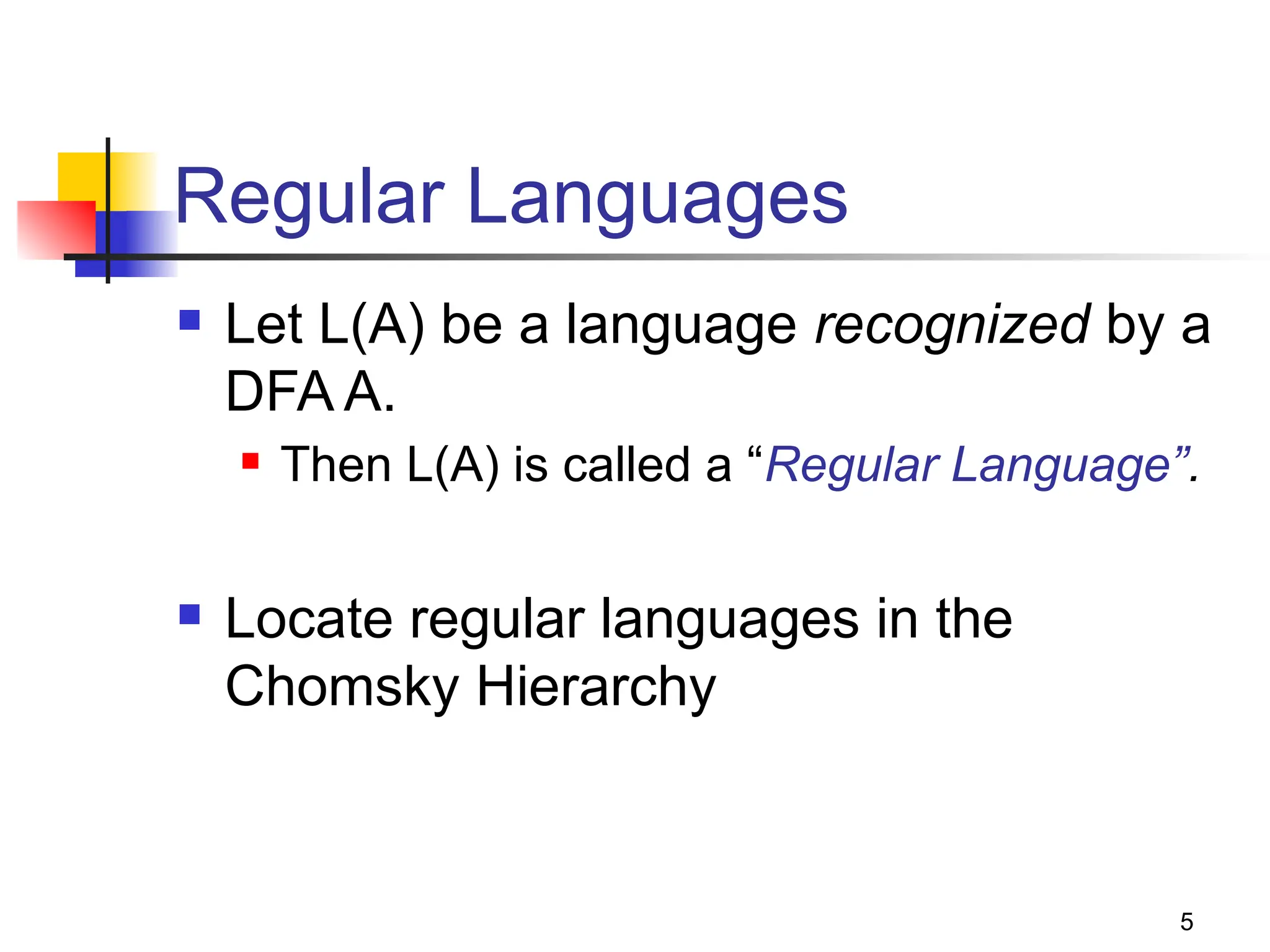 Regular Languages

Let L(A) be a language recognized by a DFA A.

Then L(A) is called a “Regular Language”.

Locate regular languages in the Chomsky Hierarchy

5